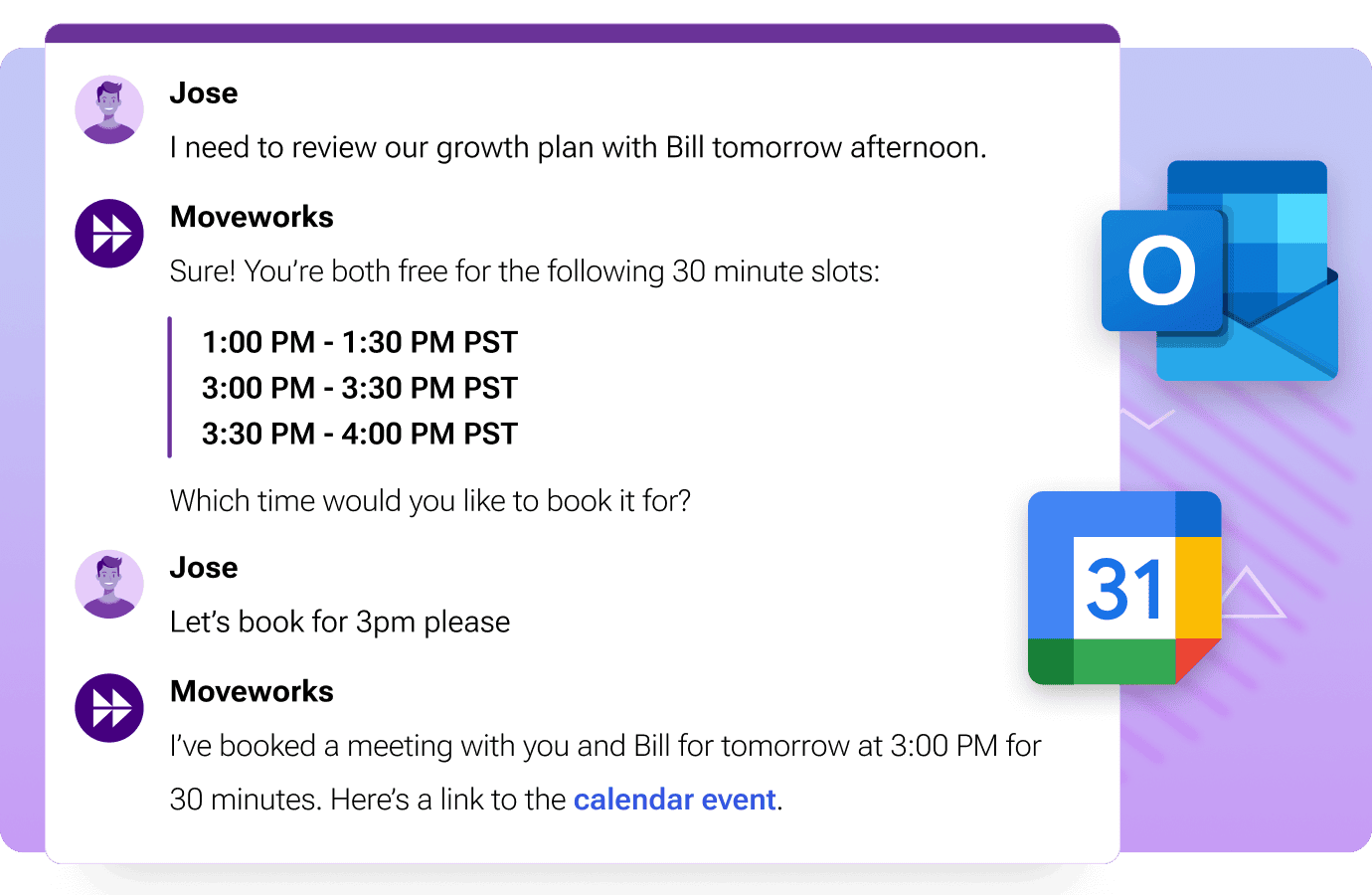 Jose
I need to review our growth plan with Bill tomorrow afternoon.

Moveworks
Sure! You're both free for the following 30 minute slots:

1:00 PM - 1:30 PM PST
3:00 PM - 3:30 PM PST
3:30 PM - 4:00 PM PST

Which time would you like to book it for?

Jose
Let's book for 3pm please

Moveworks
I've booked a meeting with you and Bill for tomorrow at 3:00 PM for 30 minutes. Here's a link to the calendar event.

O

31